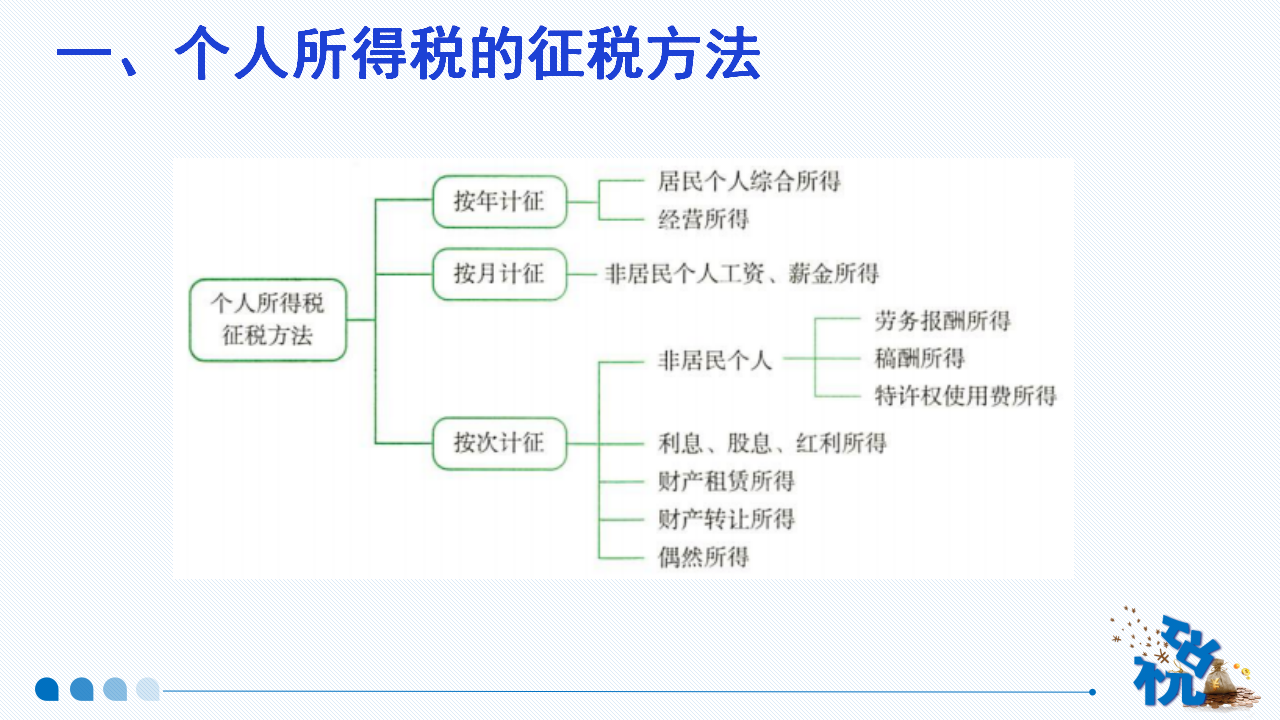 一、个人所得税的征税方法

个人所得税征税方法

按年计征
居民个人综合所得
经营所得

按月计征
非居民个人工资、薪金所得

按次计征
非居民个人
劳务报酬所得
稿酬所得
特许权使用费所得
利息、股息、红利所得
财产租赁所得
财产转让所得
偶然所得

税